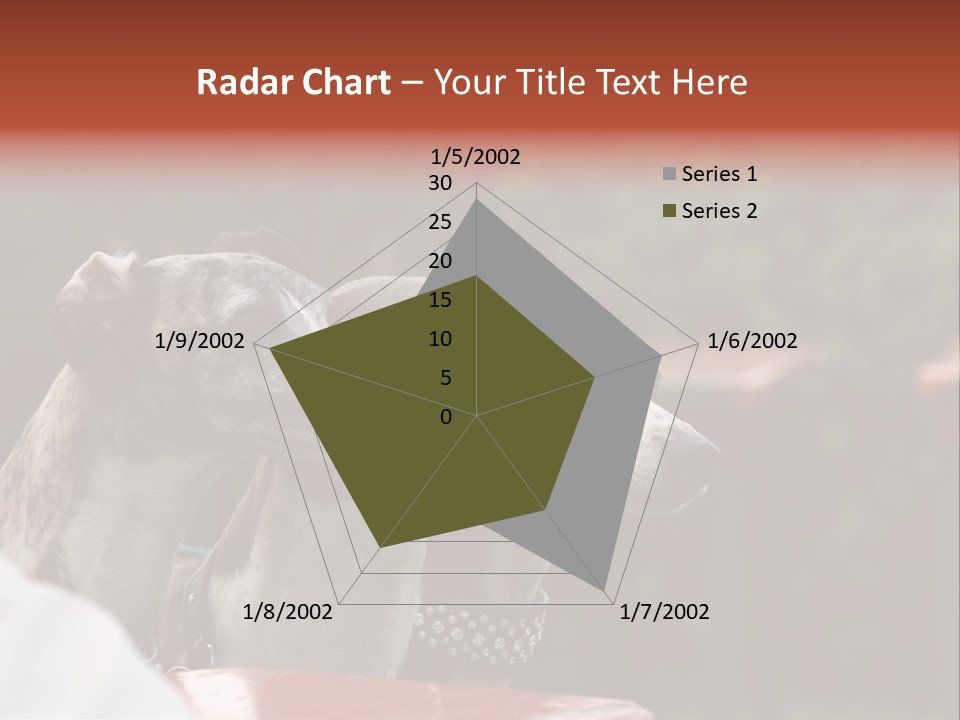 Radar Chart – Your Title Text Here

1/5/2002
30
25
20
15
10
5
0
1/6/2002
1/7/2002
1/8/2002
1/9/2002

Series 1
Series 2